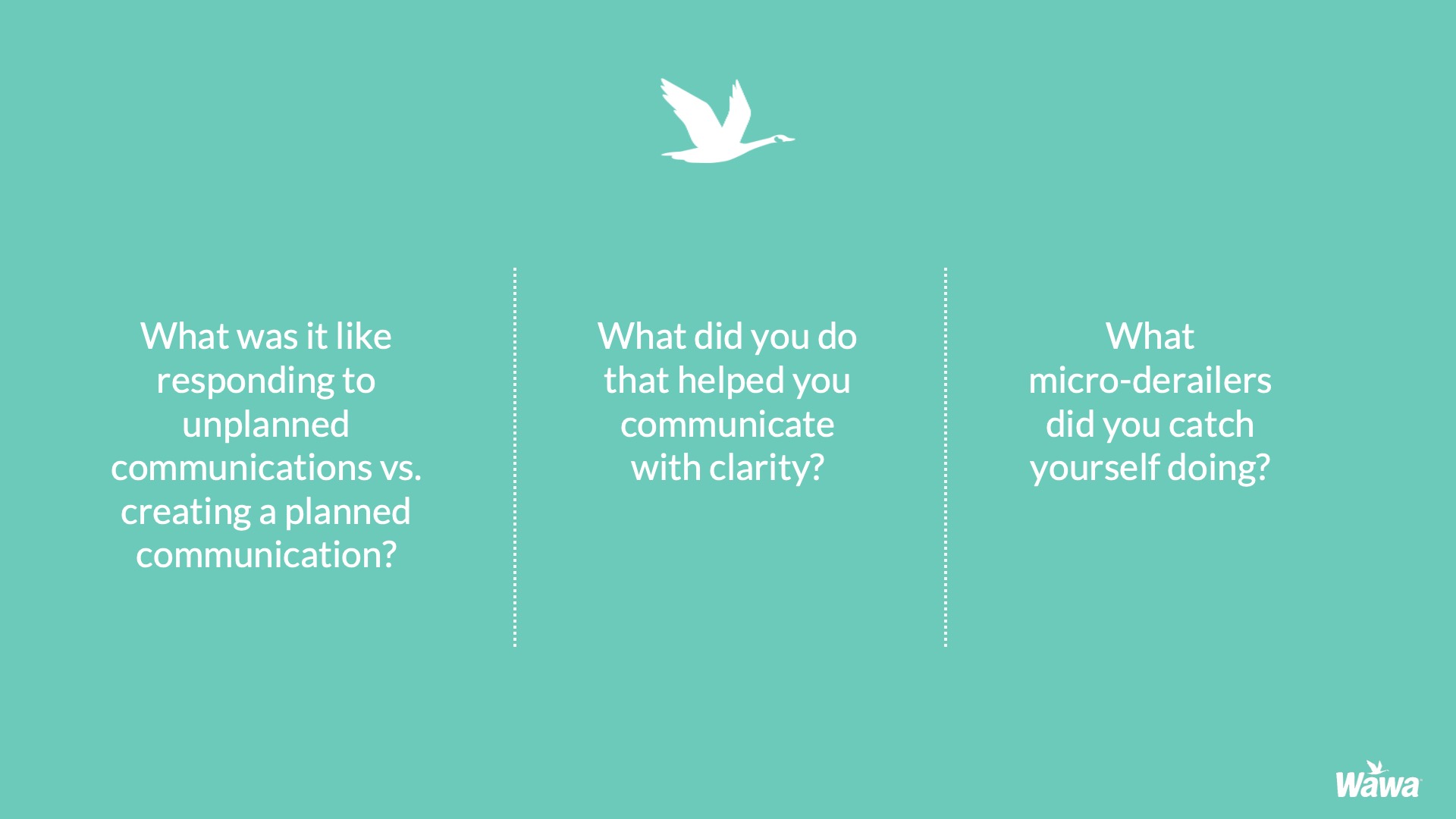 What was it like responding to unplanned communications vs. creating a planned communication?

What did you do that helped you communicate with clarity?

What micro-derailers did you catch yourself doing?

Wawa